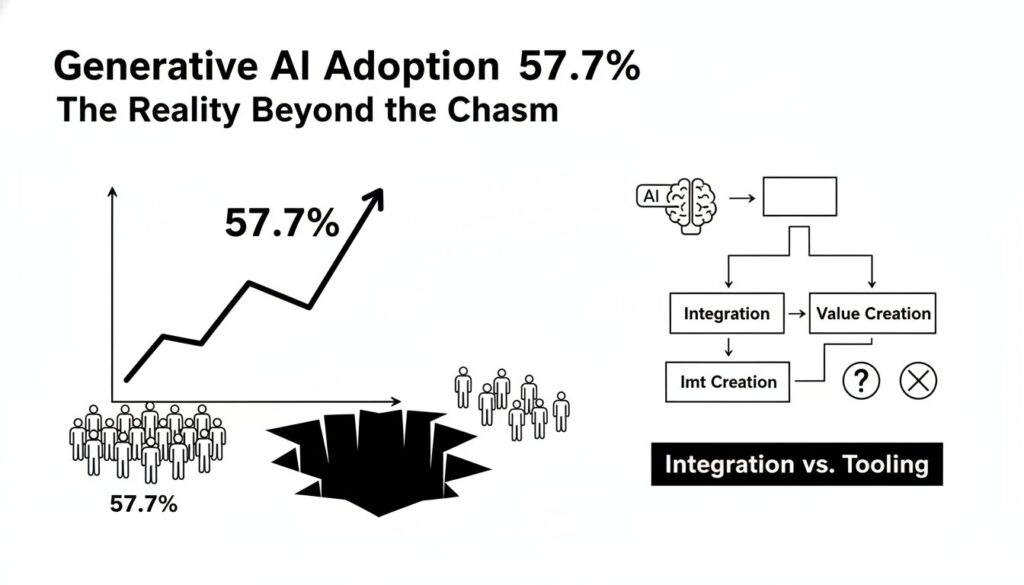 Generative AI Adoption 57.7%
The Reality Beyond the Chasm

57.7%

57.7%

AI

Integration

Value Creation

Imt Creation

?

Integration vs. Tooling